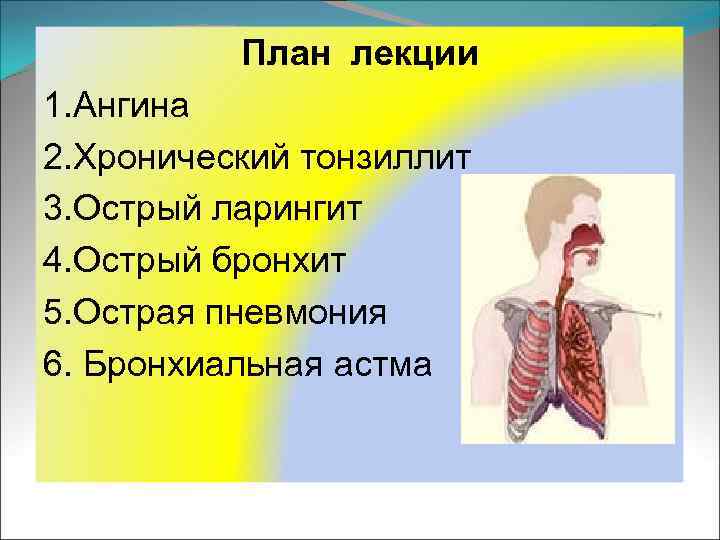 План лекции

1.Ангина

2.Хронический тонзиллит

3.Острый ларингит

4.Острый бронхит

5.Острая пневмония

6. Бронхиальная астма